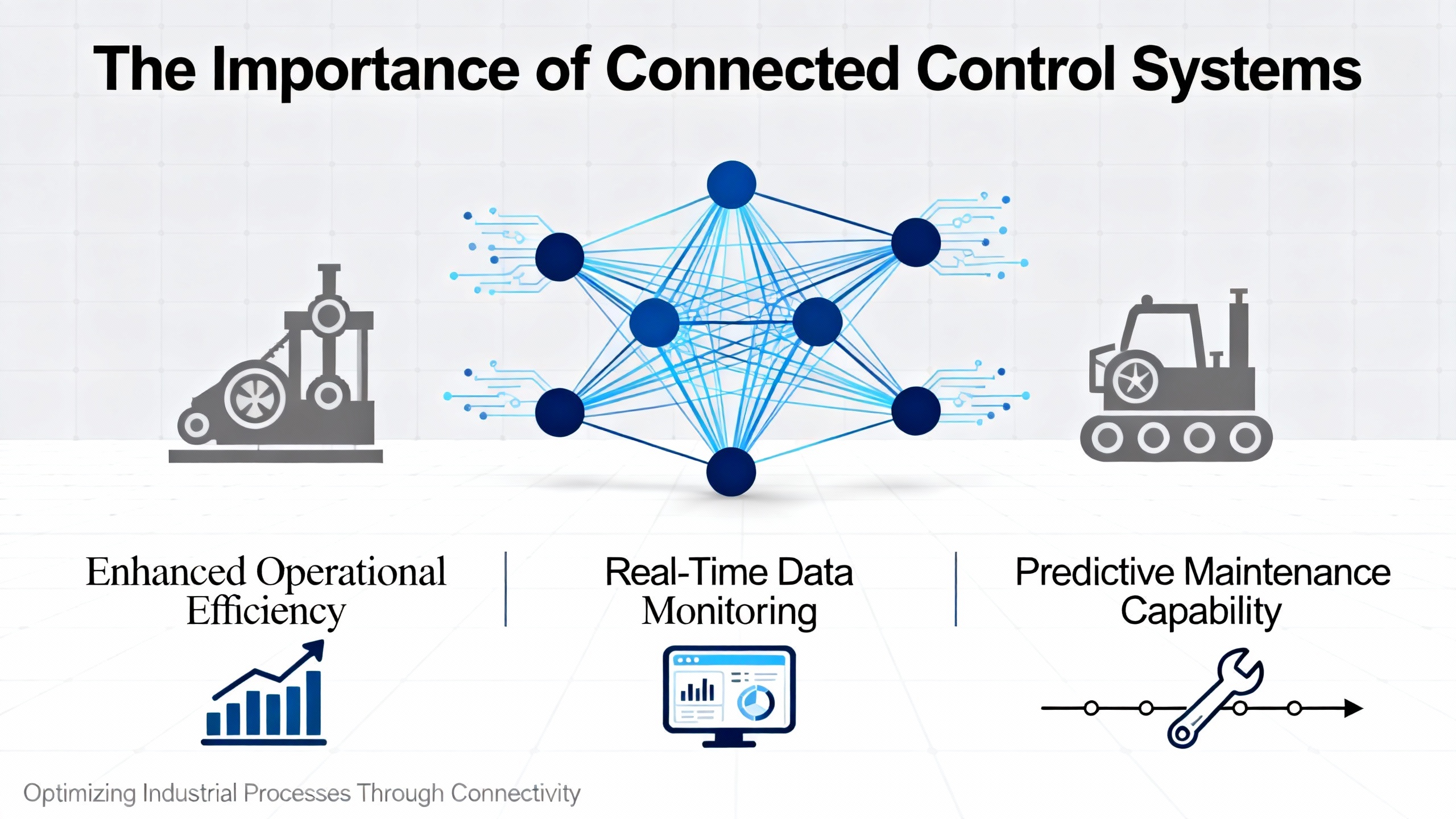 The Importance of Connected Control Systems

Enhanced Operational Efficiency

Real-Time Data Monitoring

Predictive Maintenance Capability

Optimizing Industrial Processes Through Connectivity